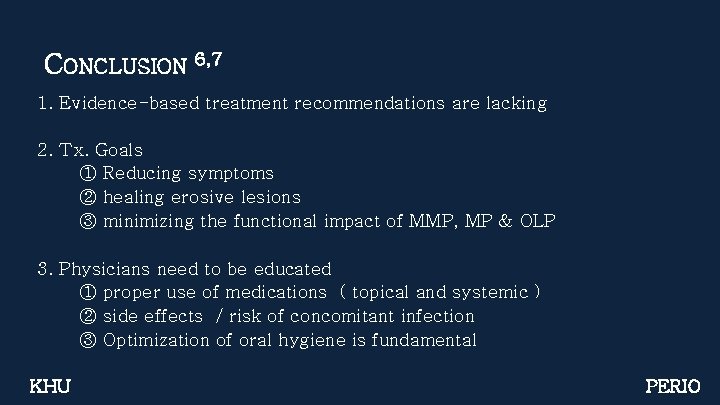 CONCLUSION $^{6,7}$

1. Evidence-based treatment recommendations are lacking

2. Tx. Goals
① Reducing symptoms
② healing erosive lesions
③ minimizing the functional impact of MMP, MP & OLP

3. Physicians need to be educated
① proper use of medications ( topical and systemic )
② side effects / risk of concomitant infection
③ Optimization of oral hygiene is fundamental

KHU

PERIO